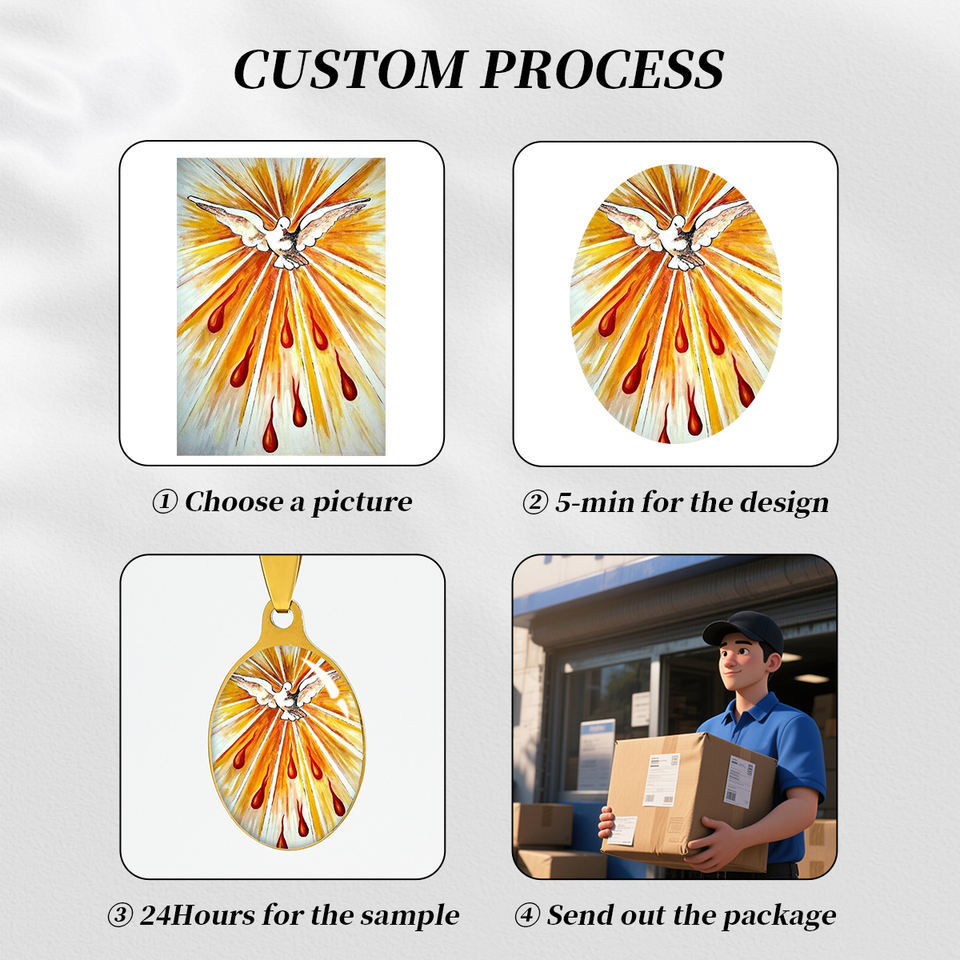 CUSTOM PROCESS

① Choose a picture

② 5-min for the design

③ 24Hours for the sample

④ Send out the package